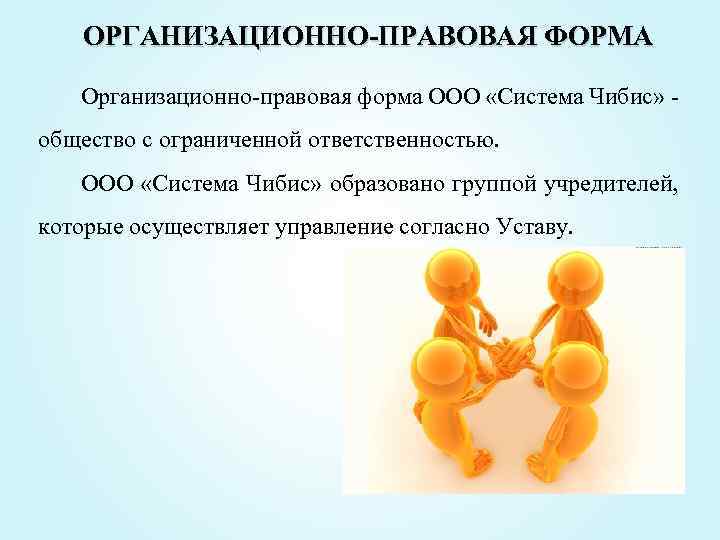 ОРГАНИЗАЦИОННО-ПРАВОВАЯ ФОРМА

Организационно-правовая форма ООО «Система Чибис» - общество с ограниченной ответственностью.

ООО «Система Чибис» образовано группой учредителей, которые осуществляет управление согласно Уставу.